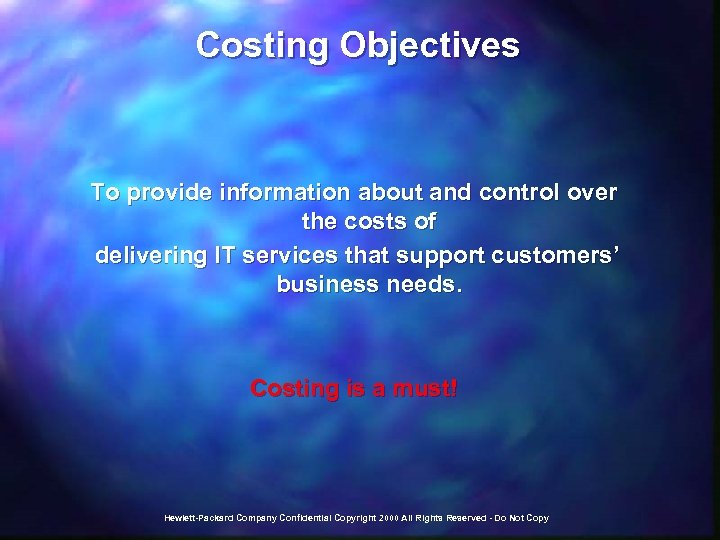 Costing Objectives

To provide information about and control over the costs of
delivering IT services that support customers' business needs.

Costing is a must!

Hewlett-Packard Company Confidential Copyright 2000 All Rights Reserved - Do Not Copy